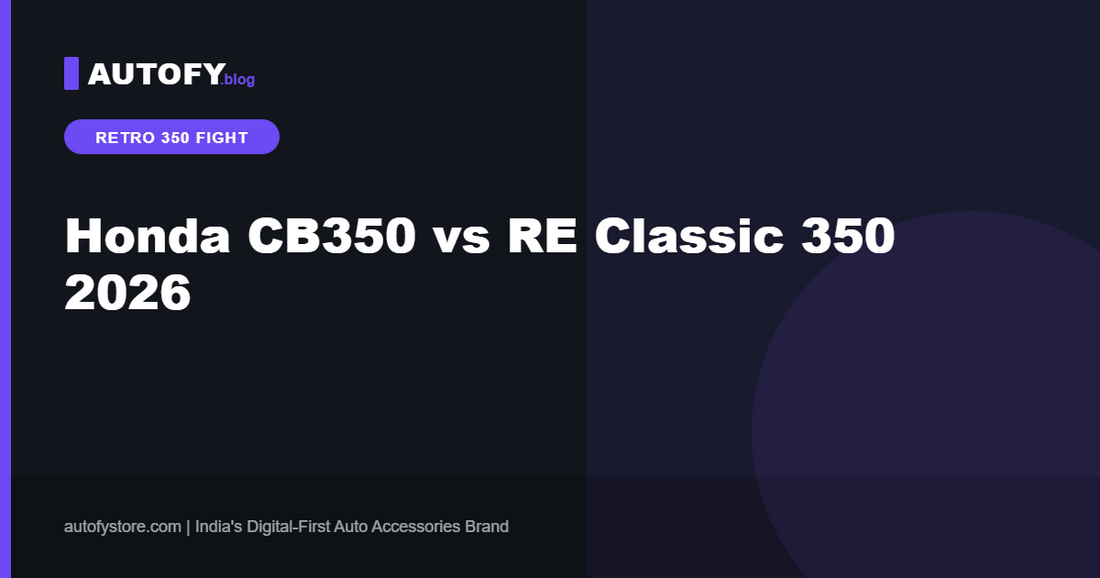 AUTOFY.blog

RETRO 350 FIGHT

Honda CB350 vs RE Classic 350 2026

autofystore.com | India's Digital-First Auto Accessories Brand